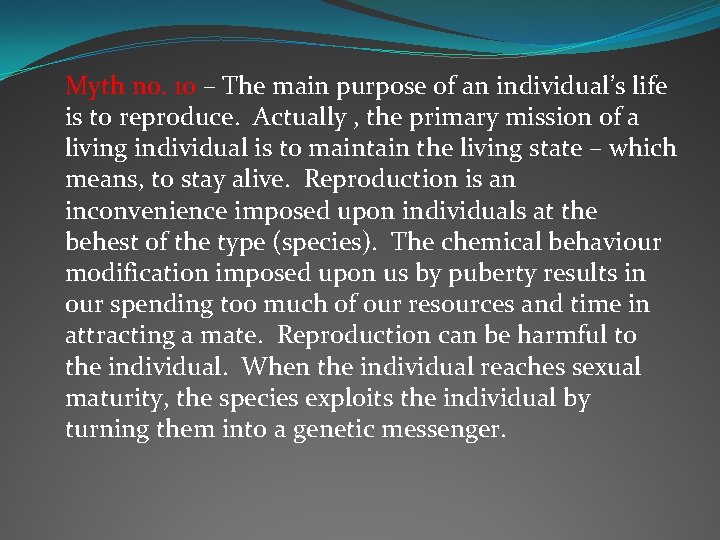 Myth no. 10 – The main purpose of an individual's life is to reproduce. Actually , the primary mission of a living individual is to maintain the living state – which means, to stay alive. Reproduction is an inconvenience imposed upon individuals at the behest of the type (species). The chemical behaviour modification imposed upon us by puberty results in our spending too much of our resources and time in attracting a mate. Reproduction can be harmful to the individual. When the individual reaches sexual maturity, the species exploits the individual by turning them into a genetic messenger.